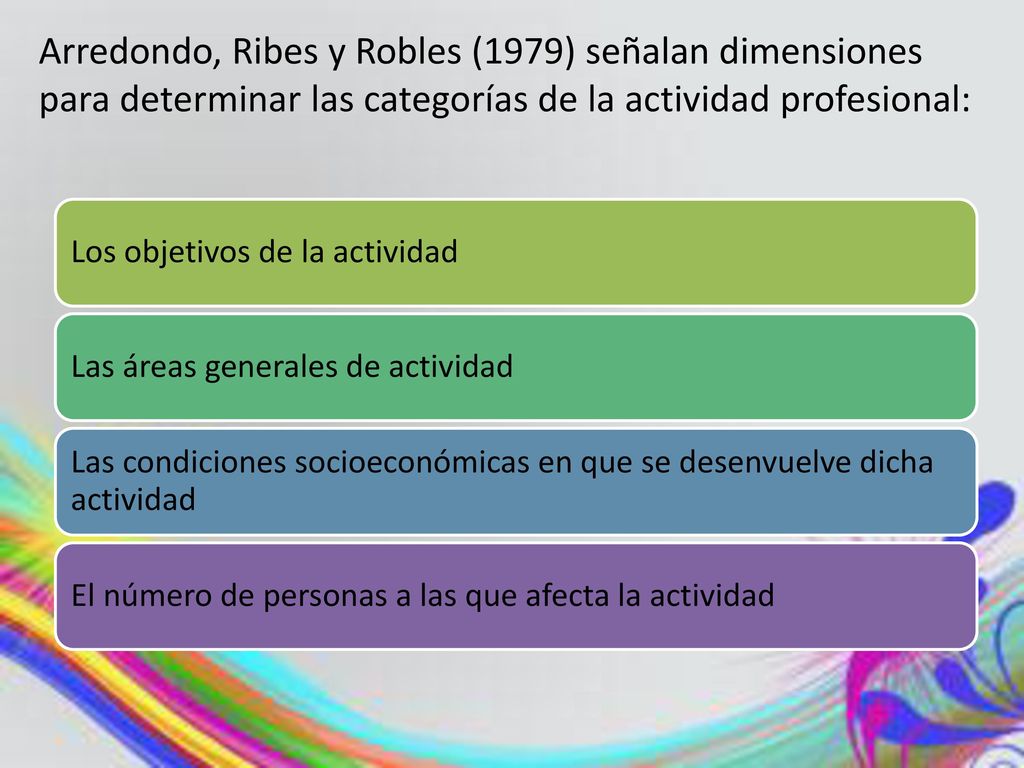 Arredondo, Ribes y Robles (1979) señalan dimensiones para determinar las categorías de la actividad profesional:

Los objetivos de la actividad

Las áreas generales de actividad

Las condiciones socioeconómicas en que se desenvuelve dicha actividad

El número de personas a las que afecta la actividad